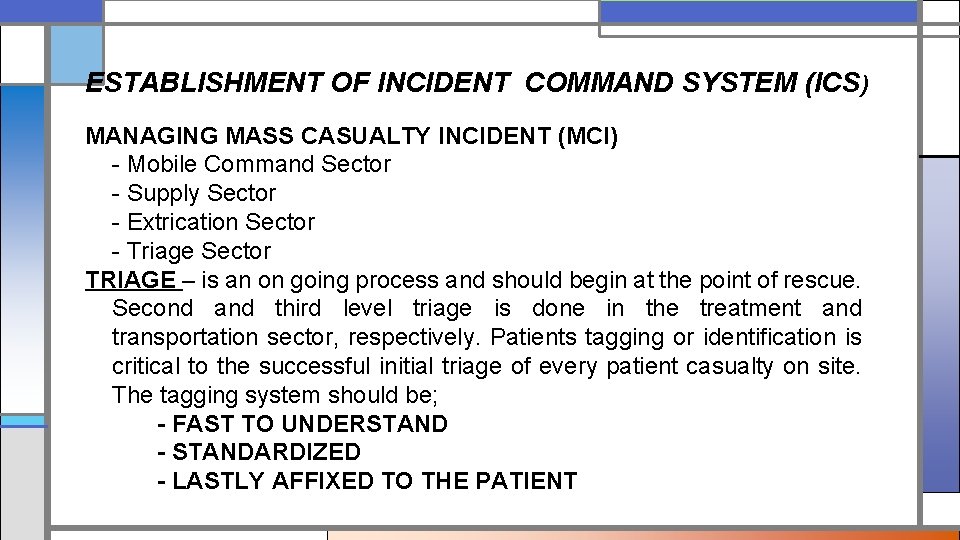 ESTABLISHMENT OF INCIDENT COMMAND SYSTEM (ICS)

MANAGING MASS CASUALTY INCIDENT (MCI)
- Mobile Command Sector
- Supply Sector
- Extrication Sector
- Triage Sector

TRIAGE – is an on going process and should begin at the point of rescue. Second and third level triage is done in the treatment and transportation sector, respectively. Patients tagging or identification is critical to the successful initial triage of every patient casualty on site. The tagging system should be;
- FAST TO UNDERSTAND
- STANDARDIZED
- LASTLY AFFIXED TO THE PATIENT